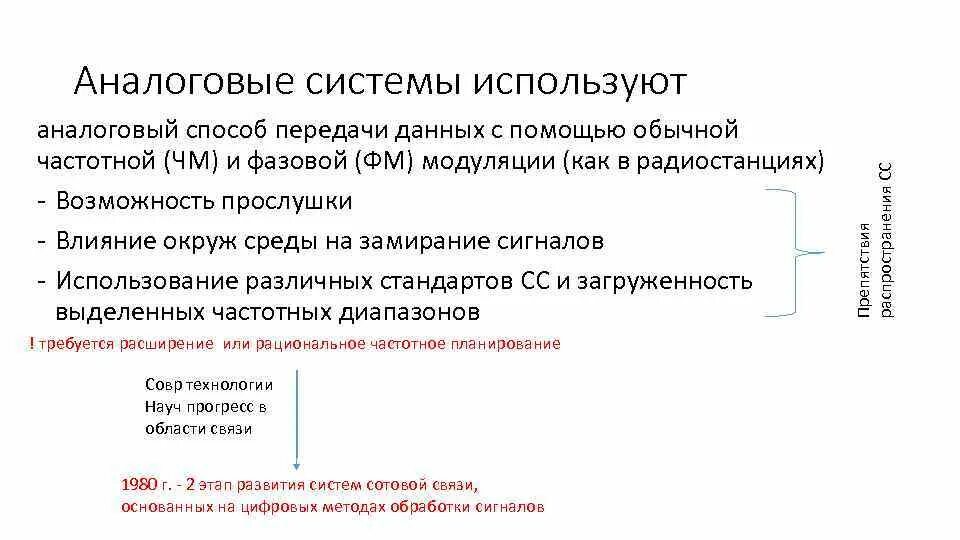 Аналоговые системы используют

аналоговый способ передачи данных с помощью обычной частотной (ЧМ) и фазовой (ФМ) модуляции (как в радиостанциях)

- Возможность прослушки
- Влияние окруж среды на замирание сигналов
- Использование различных стандартов СС и загруженность выделенных частотных диапазонов

Препятствия распространения СС

! требуется расширение или рациональное частотное планирование

Совр технологии
Науч прогресс в области связи

1980 г. - 2 этап развития систем сотовой связи, основанных на цифровых методах обработки сигналов